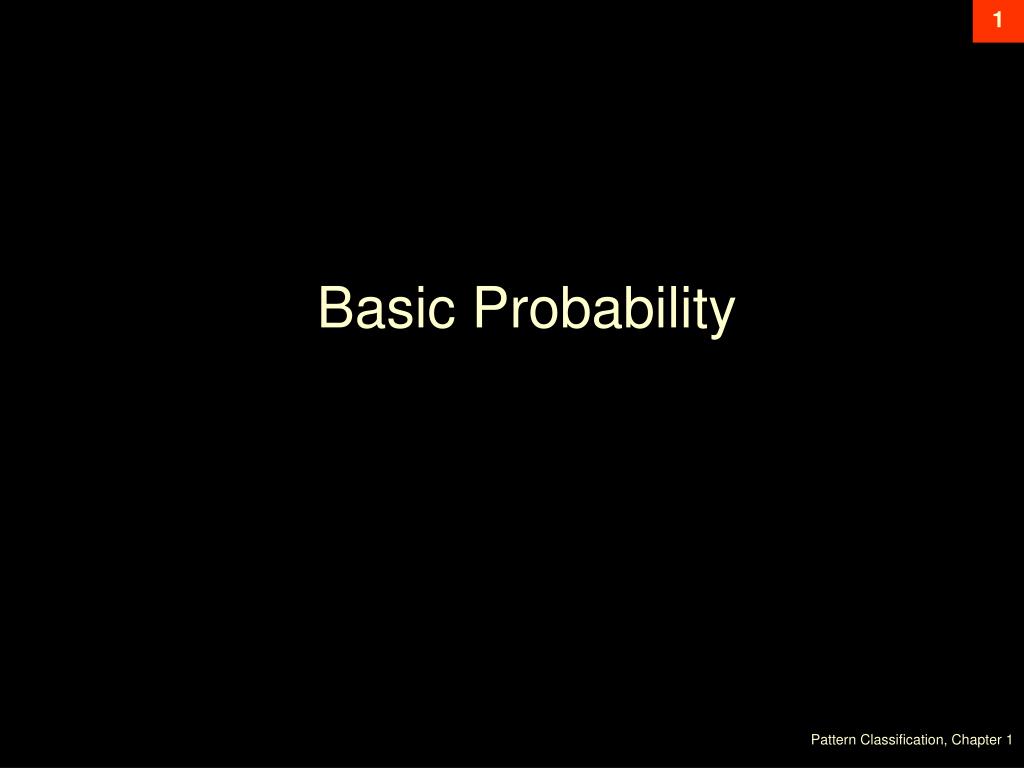 1

Basic Probability

Pattern Classification, Chapter 1